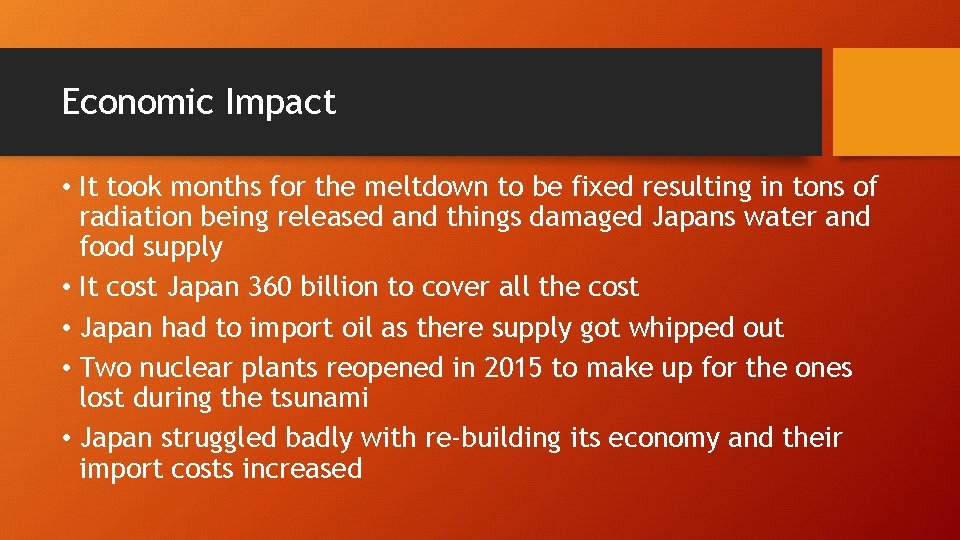 Economic Impact

• It took months for the meltdown to be fixed resulting in tons of radiation being released and things damaged Japans water and food supply
• It cost Japan 360 billion to cover all the cost
• Japan had to import oil as there supply got whipped out
• Two nuclear plants reopened in 2015 to make up for the ones lost during the tsunami
• Japan struggled badly with re-building its economy and their import costs increased